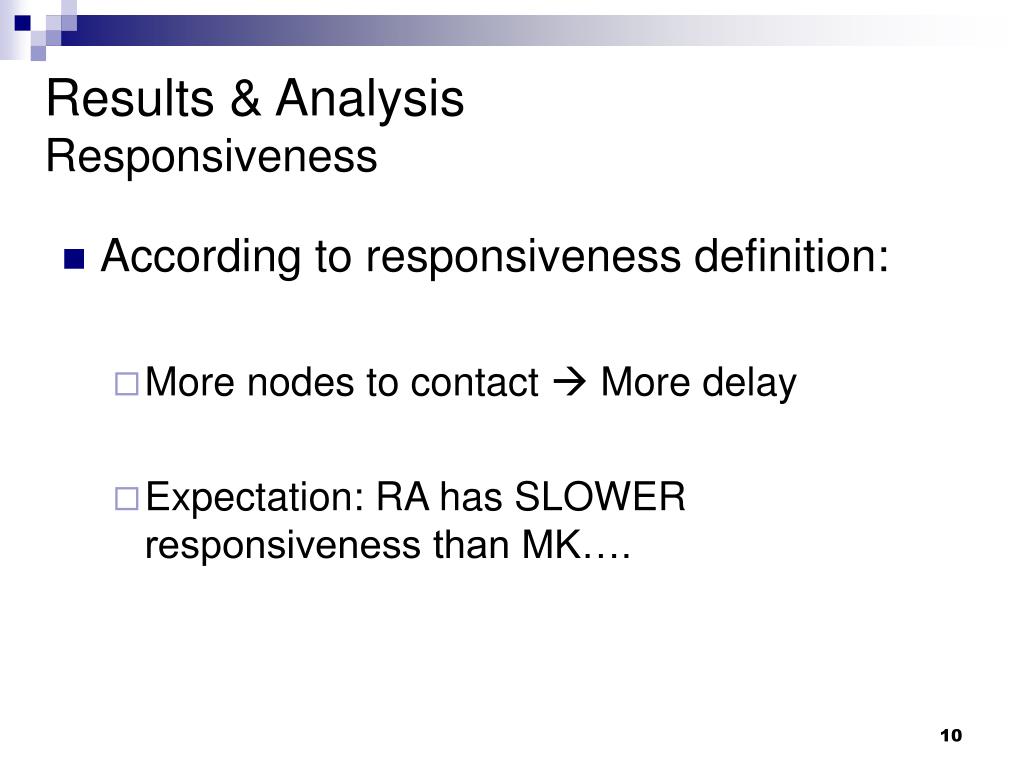 Results & Analysis
Responsiveness

According to responsiveness definition:

More nodes to contact → More delay

Expectation: RA has SLOWER responsiveness than MK….

10